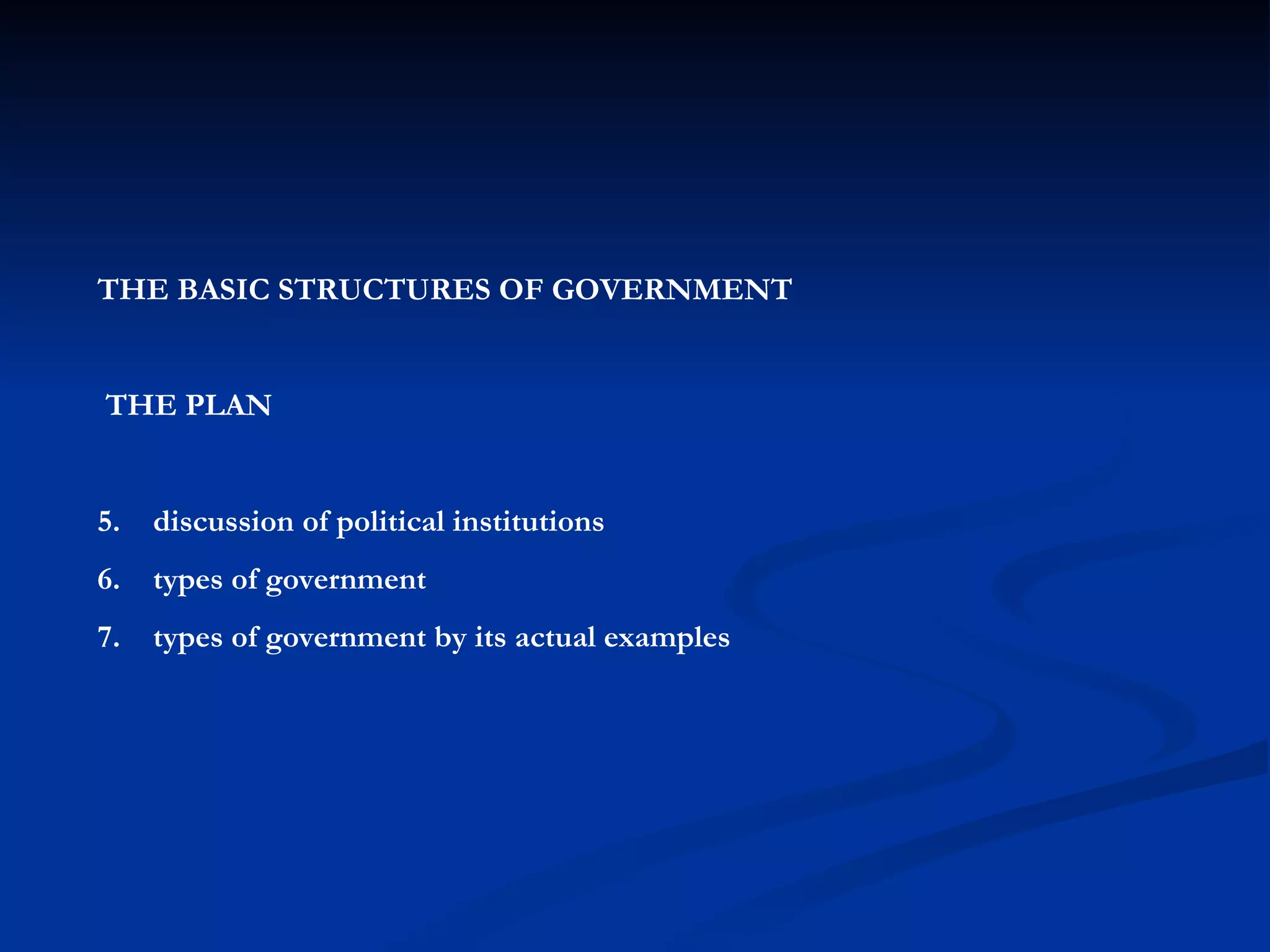 THE BASIC STRUCTURES OF GOVERNMENT

THE PLAN

5. discussion of political institutions
6. types of government
7. types of government by its actual examples